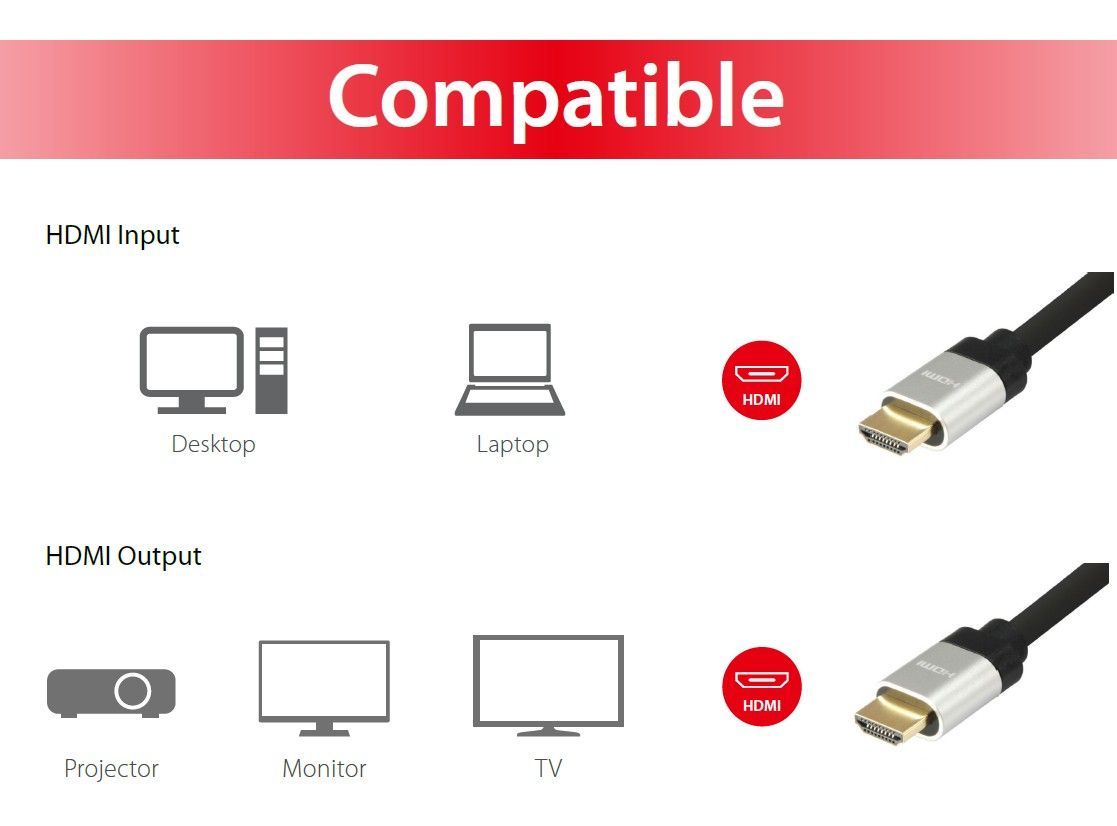 Compatible

HDMI Input

Desktop

Laptop

HDMI

HDMI

HDMI Output

Projector

Monitor

TV

HDMI

HDMI